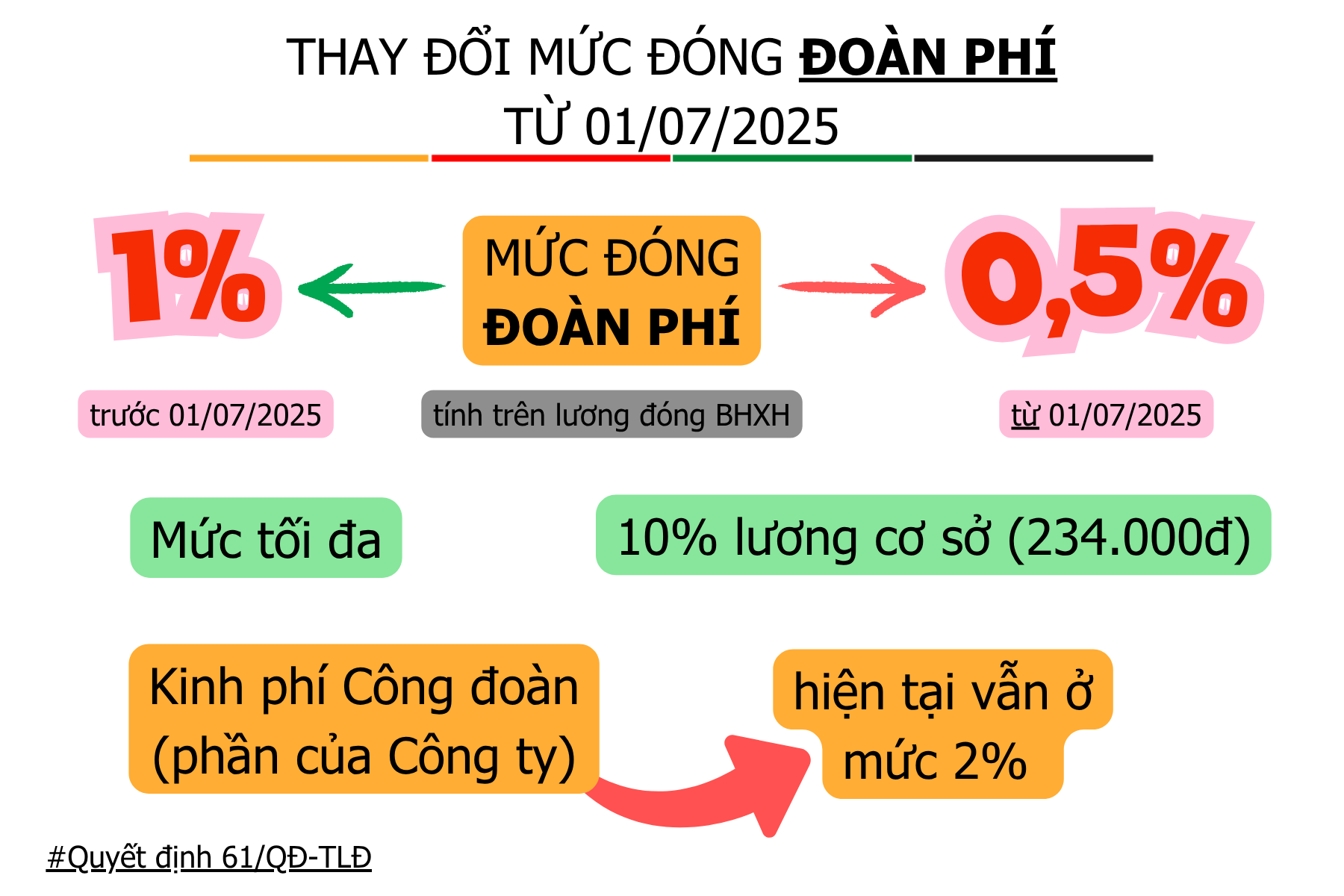 THAY ĐỔI MỨC ĐÓNG ĐOÀN PHÍ
TỪ 01/07/2025

1%

MỨC ĐÓNG
ĐOÀN PHÍ

0,5%

trước 01/07/2025

tính trên lương đóng BHXH

từ 01/07/2025

Mức tối đa

10% lương cơ sở (234.000đ)

Kinh phí Công đoàn (phần của Công ty)

hiện tại vẫn ở mức 2%

#Quyết định 61/QĐ-TLĐ